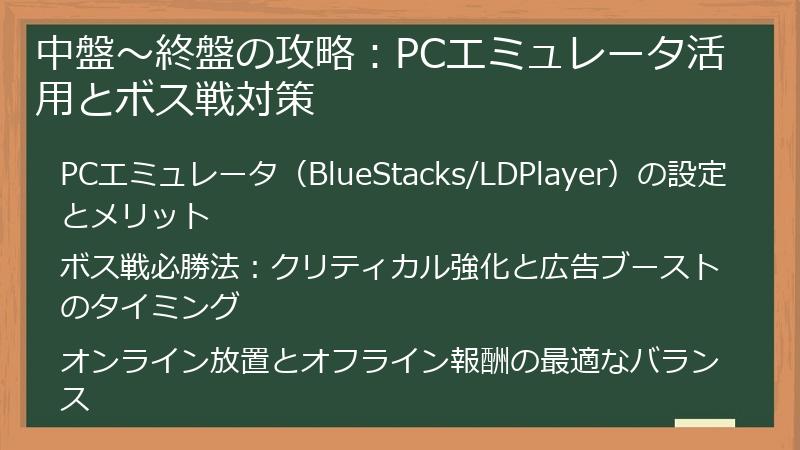 中盤～終盤の攻略：PCエミュレータ活用とボス戦対策

PCエミュレータ（BlueStacks/LDPlayer）の設定とメリット

ボス戦必勝法：クリティカル強化と広告ブーストのタイミング

オンライン放置とオフライン報酬の最適なバランス